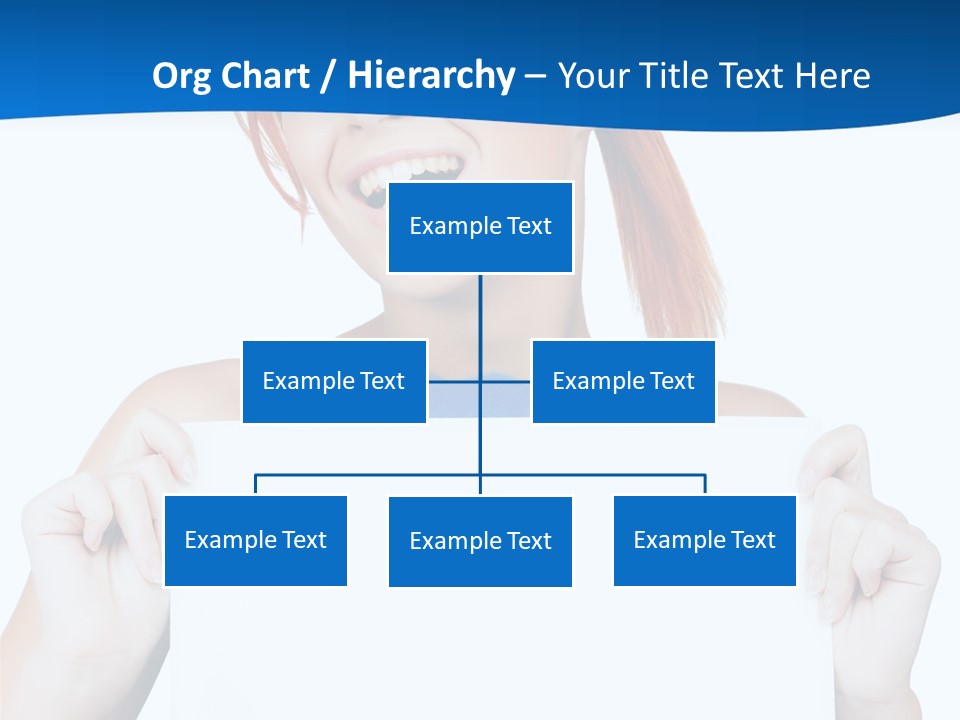 Org Chart / Hierarchy – Your Title Text Here

Example Text

Example Text

Example Text

Example Text

Example Text

Example Text